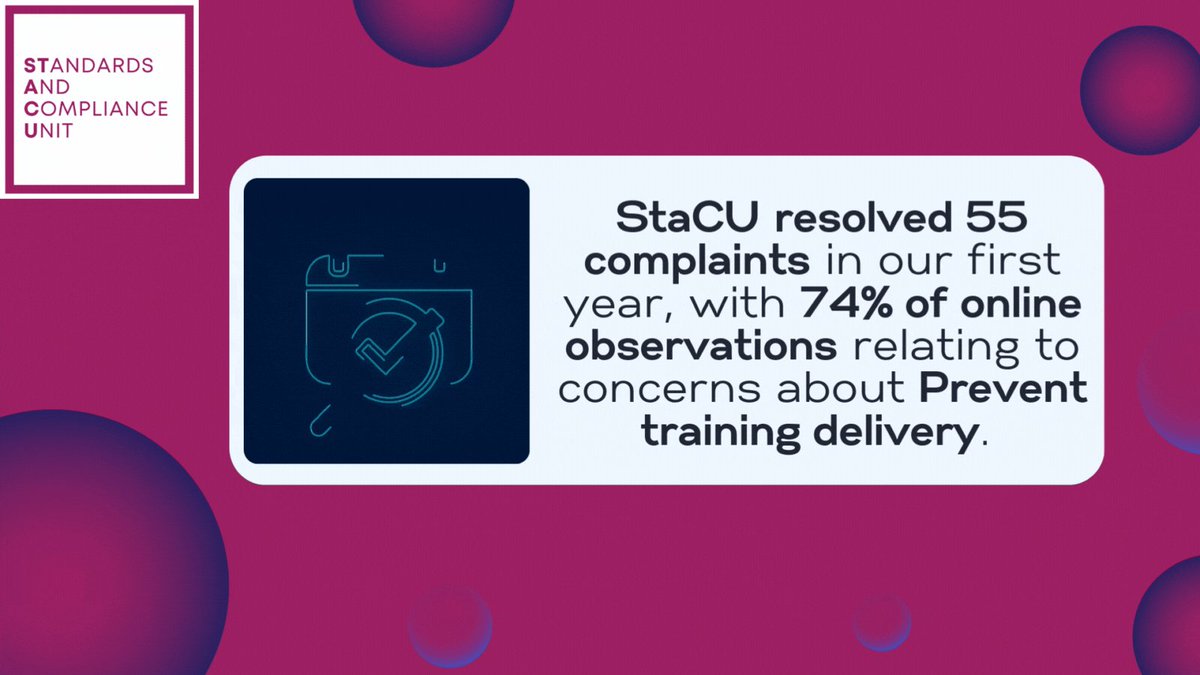 STANDARDS
AND
COMPLIANCE
UNIT

StaCU resolved 55 complaints in our first year, with 74% of online observations relating to concerns about Prevent training delivery.